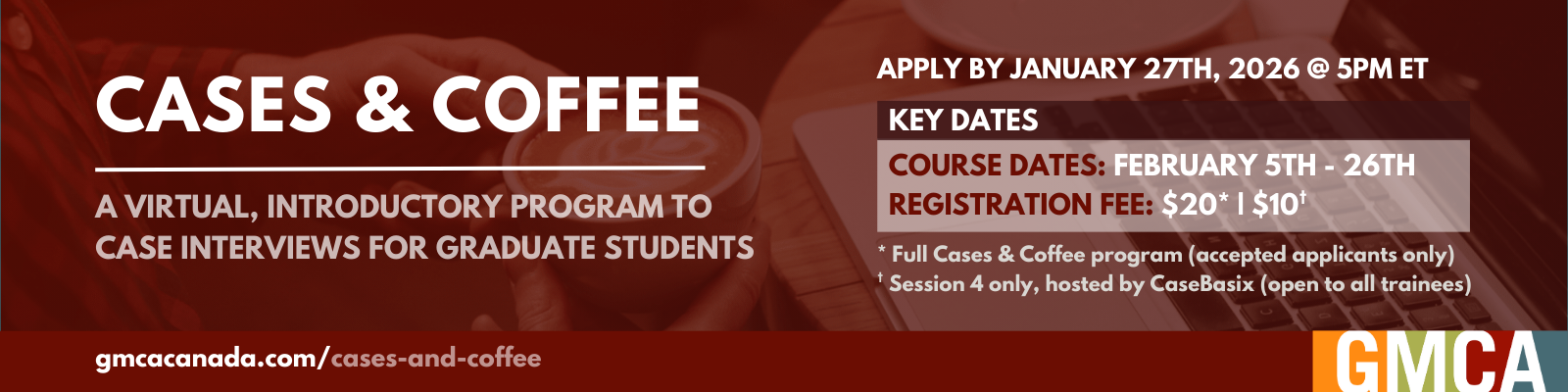 CASES & COFFEE

A VIRTUAL, INTRODUCTORY PROGRAM TO CASE INTERVIEWS FOR GRADUATE STUDENTS

APPLY BY JANUARY 27TH, 2026 @ 5PM ET

KEY DATES

COURSE DATES: FEBRUARY 5TH - 26TH
REGISTRATION FEE: \$20* | \$10†

* Full Cases & Coffee program (accepted applicants only)
† Session 4 only, hosted by CaseBasix (open to all trainees)

gmcacanada.com/cases-and-coffee

GMCA